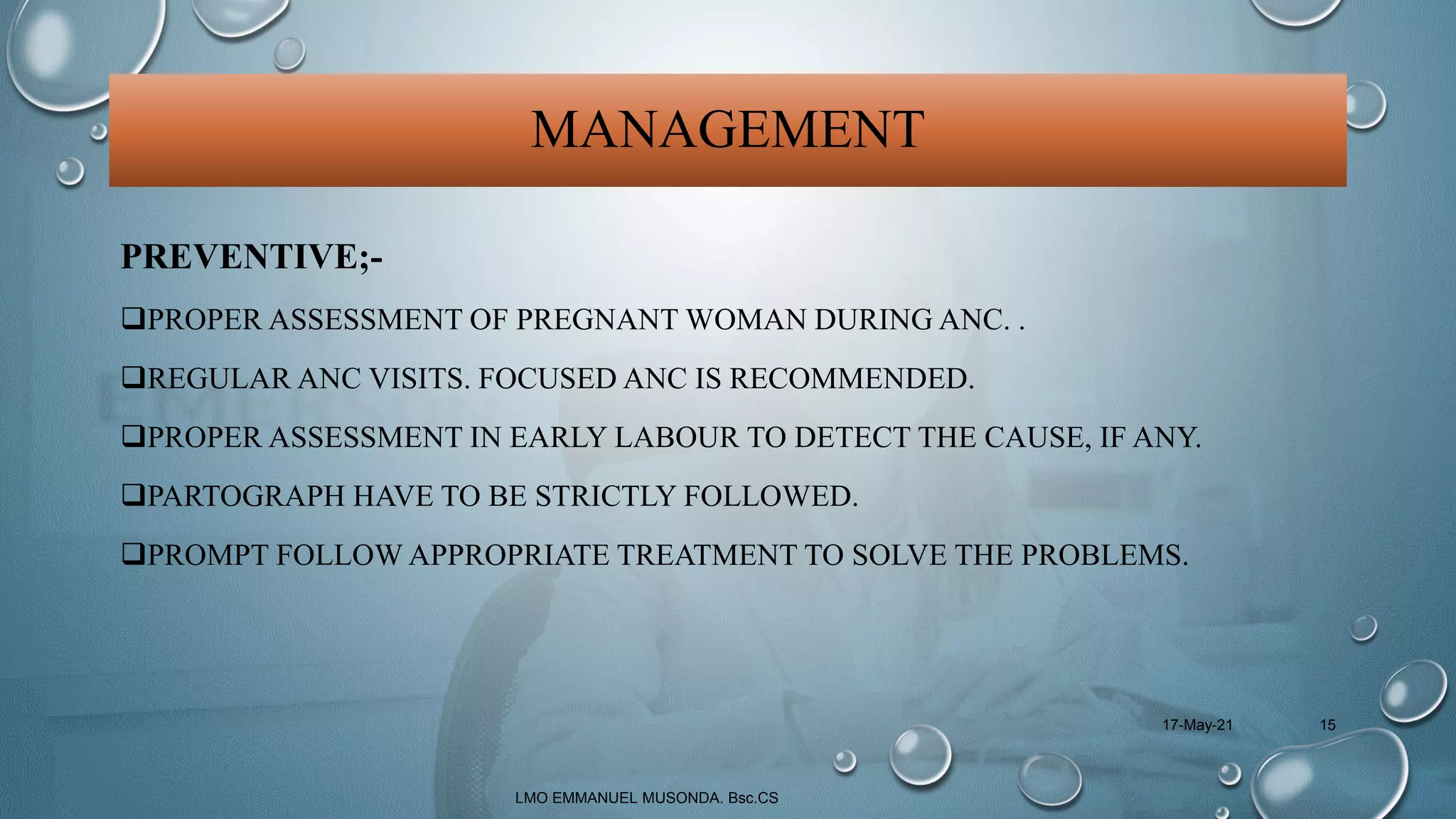 MANAGEMENT

PREVENTIVE;-

❑PROPER ASSESSMENT OF PREGNANT WOMAN DURING ANC. .

❑REGULAR ANC VISITS. FOCUSED ANC IS RECOMMENDED.

❑PROPER ASSESSMENT IN EARLY LABOUR TO DETECT THE CAUSE, IF ANY.

❑PARTOGRAPH HAVE TO BE STRICTLY FOLLOWED.

❑PROMPT FOLLOW APPROPRIATE TREATMENT TO SOLVE THE PROBLEMS.

17-May-21

15

LMO EMMANUEL MUSONDA. Bsc.CS